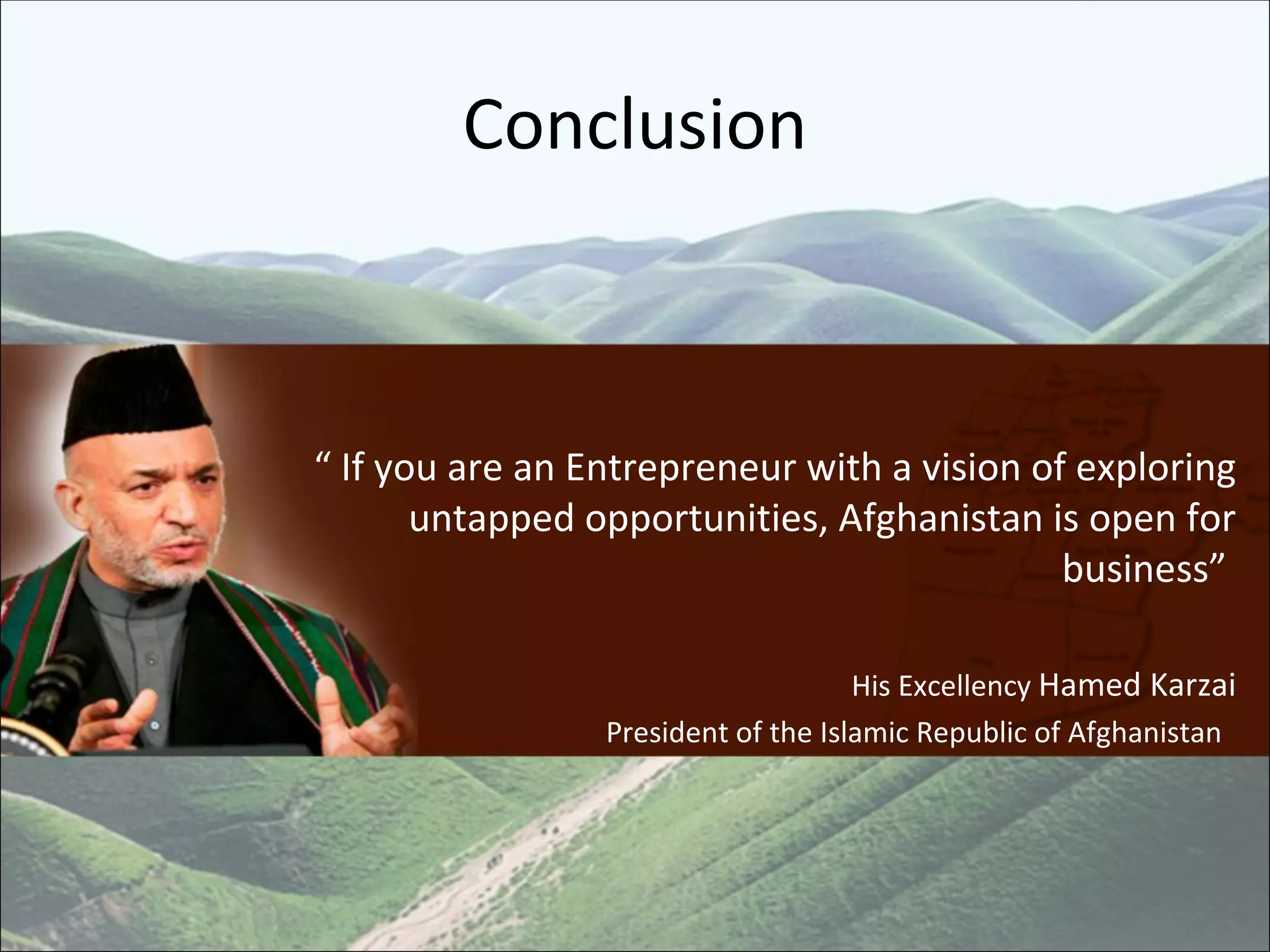 Conclusion

“ If you are an Entrepreneur with a vision of exploring untapped opportunities, Afghanistan is open for business”

His Excellency Hamed Karzai
President of the Islamic Republic of Afghanistan